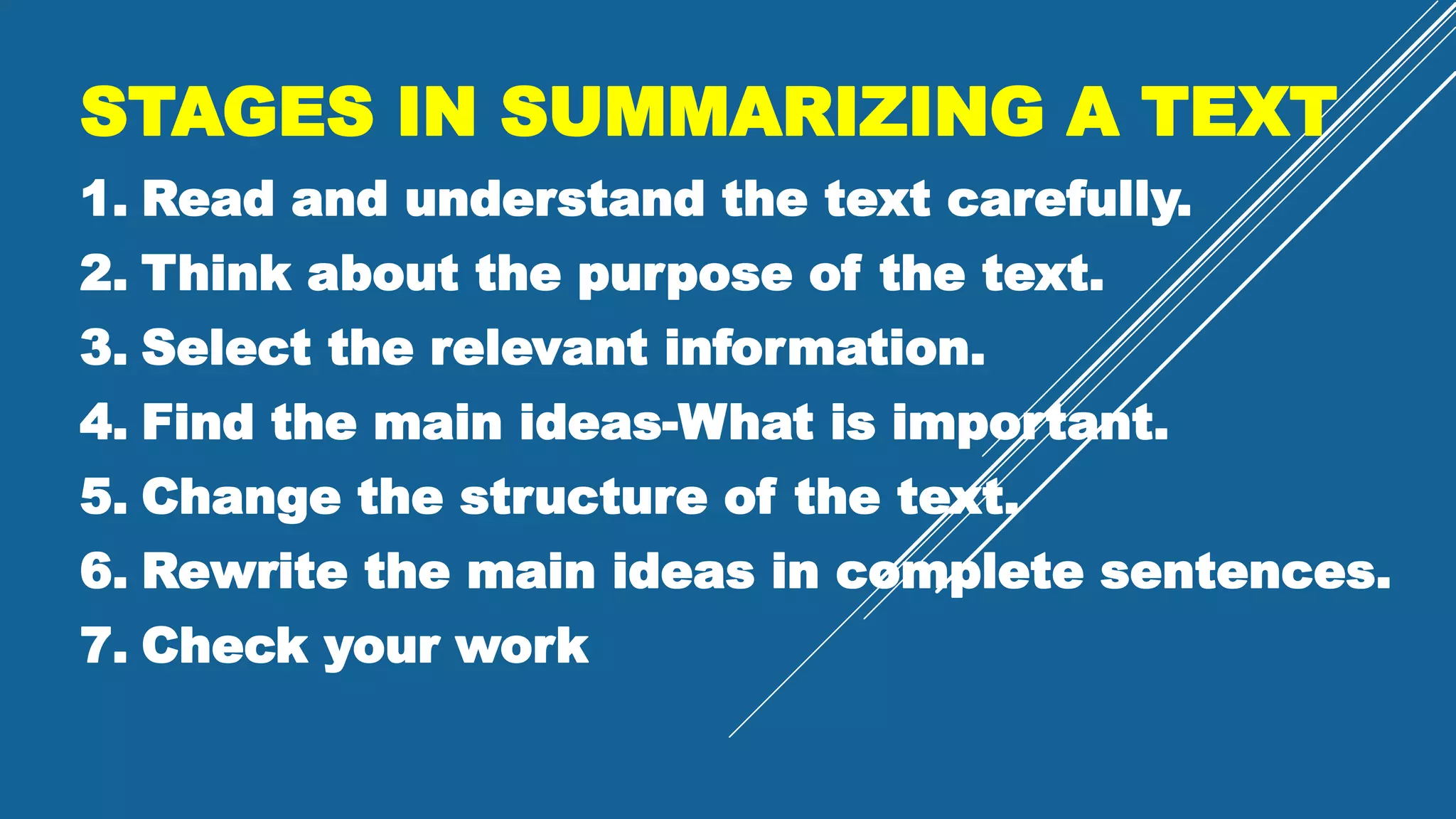 STAGES IN SUMMARIZING A TEXT

1. Read and understand the text carefully.

2. Think about the purpose of the text.

3. Select the relevant information.

4. Find the main ideas-What is important.

5. Change the structure of the text.

6. Rewrite the main ideas in complete sentences.

7. Check your work